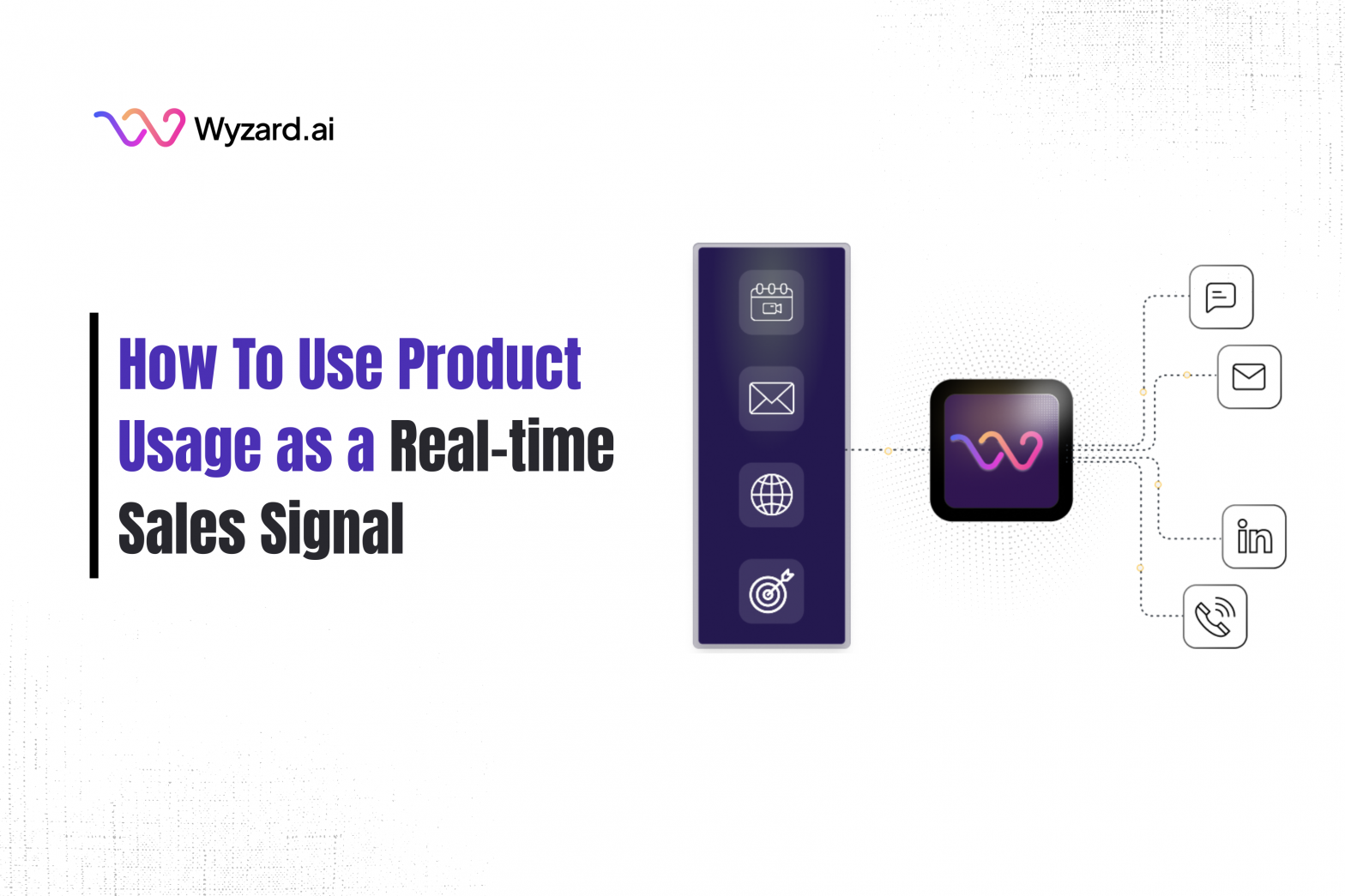 Wyzard.ai

How To Use Product Usage as a Real-time Sales Signal

in